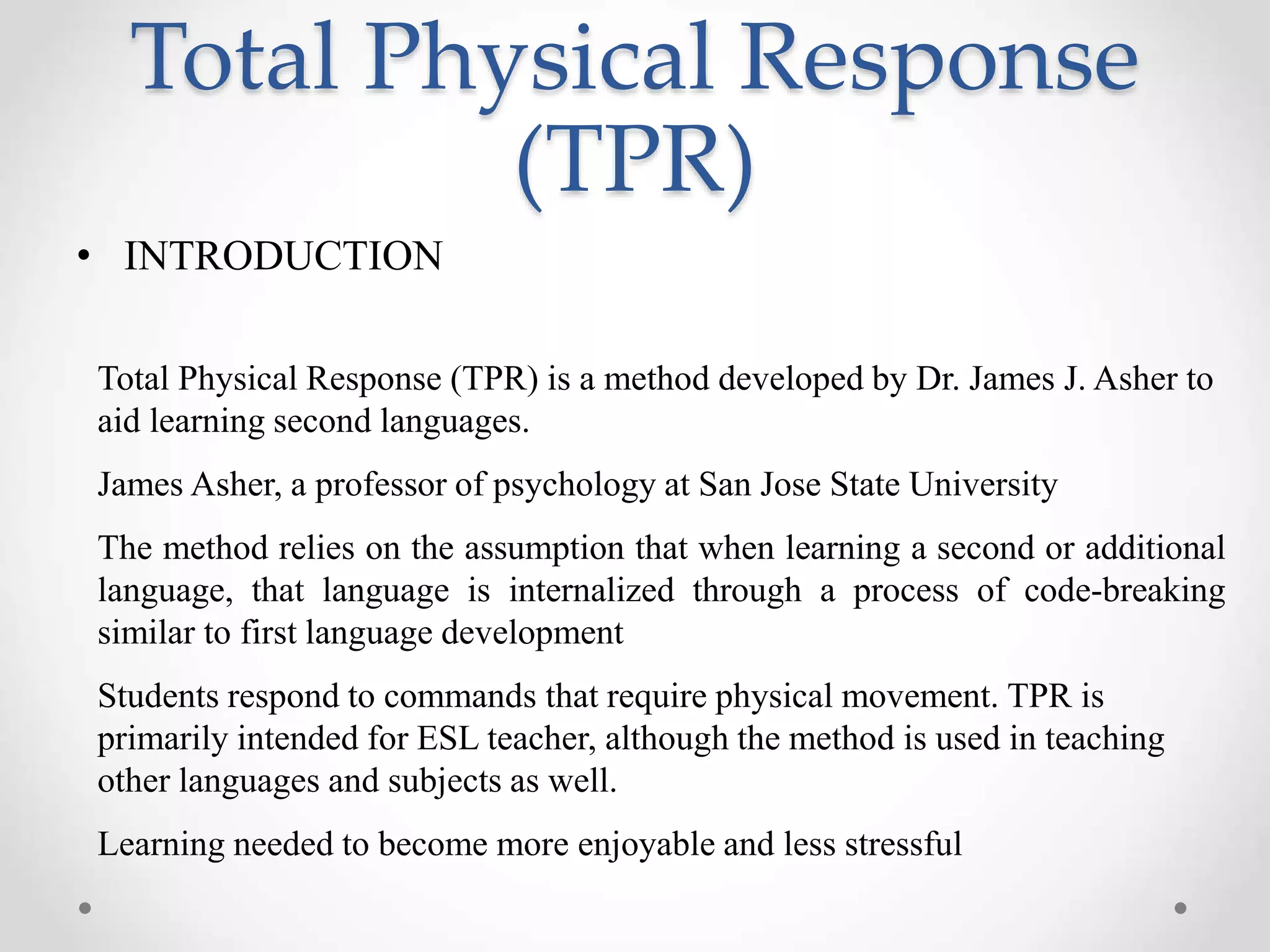 Total Physical Response (TPR)

• INTRODUCTION

Total Physical Response (TPR) is a method developed by Dr. James J. Asher to aid learning second languages.

James Asher, a professor of psychology at San Jose State University

The method relies on the assumption that when learning a second or additional language, that language is internalized through a process of code-breaking similar to first language development

Students respond to commands that require physical movement. TPR is primarily intended for ESL teacher, although the method is used in teaching other languages and subjects as well.

Learning needed to become more enjoyable and less stressful